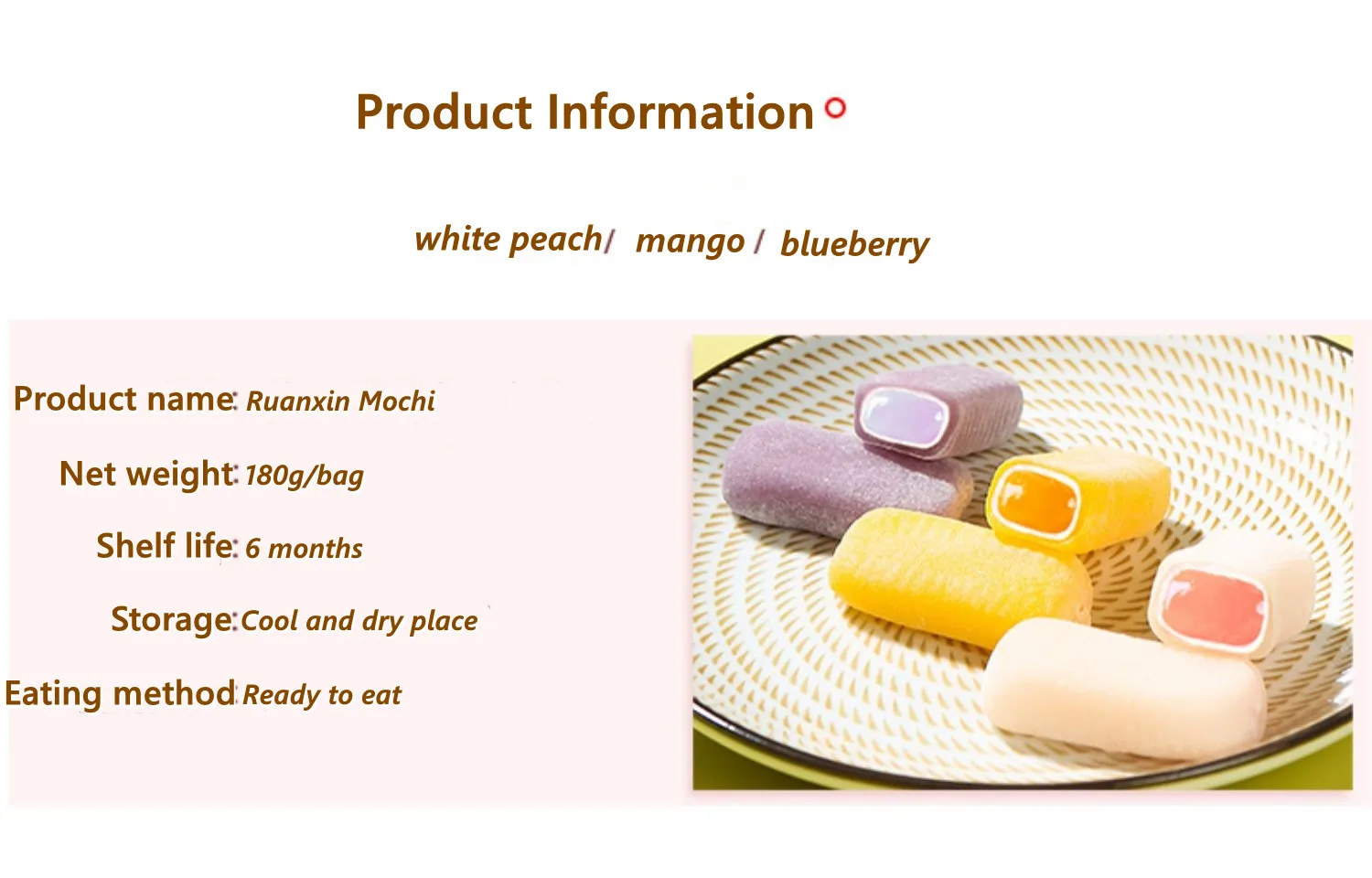 Product Information

white peach/ mango / blueberry

Product name: Ruanxin Mochi

Net weight: 180g/bag

Shelf life: 6 months

Storage: Cool and dry place

Eating method: Ready to eat